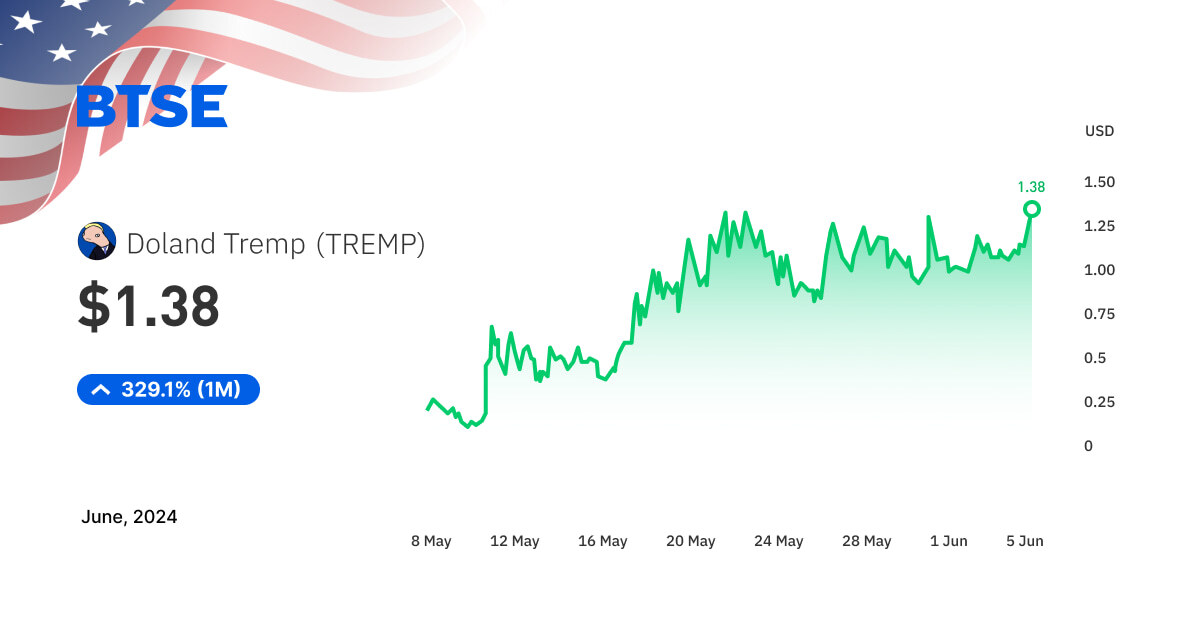 BTSE

Doland Tremp (TREMP)

$1.38

329.1% (1M)

June, 2024

USD
1.38
1.50
1.25
1.00
0.75
0.5
0.25
0

8 May 12 May 16 May 20 May 24 May 28 May 1 Jun 5 Jun